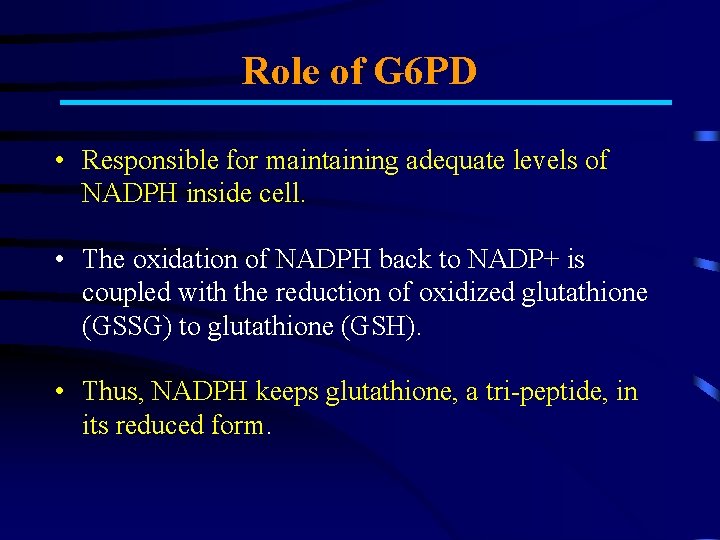 Role of G6PD

• Responsible for maintaining adequate levels of NADPH inside cell.

• The oxidation of NADPH back to NADP+ is coupled with the reduction of oxidized glutathione (GSSG) to glutathione (GSH).

• Thus, NADPH keeps glutathione, a tri-peptide, in its reduced form.